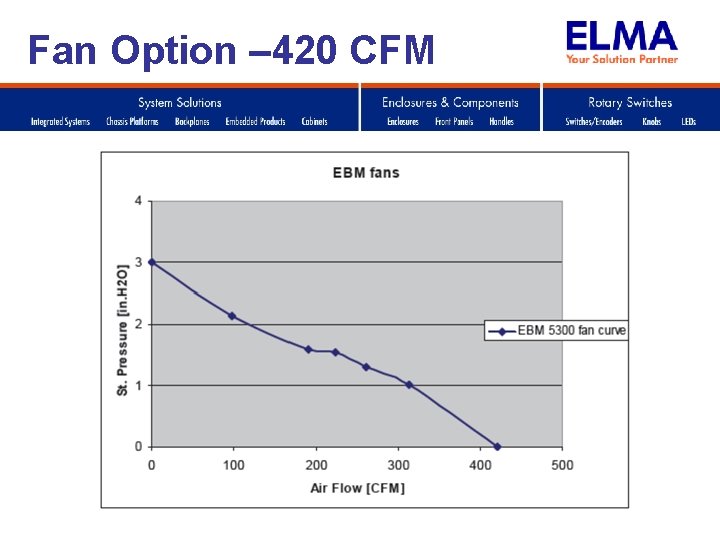 Fan Option –420 CFM

ELMA
Your Solution Partner

System Solutions
Integrated Systems Chassis Platforms Backplanes Embedded Products Cabinets

Enclosures & Components
Enclosures Front Panels Handles

Rotary Switches
Switches/Encoders Knobs LEDs

EBM fans

St. Pressure [in.H2O]

4
3
2
1
0

0 100 200 300 400 500

Air Flow [CFM]

EBM 5300 fan curve